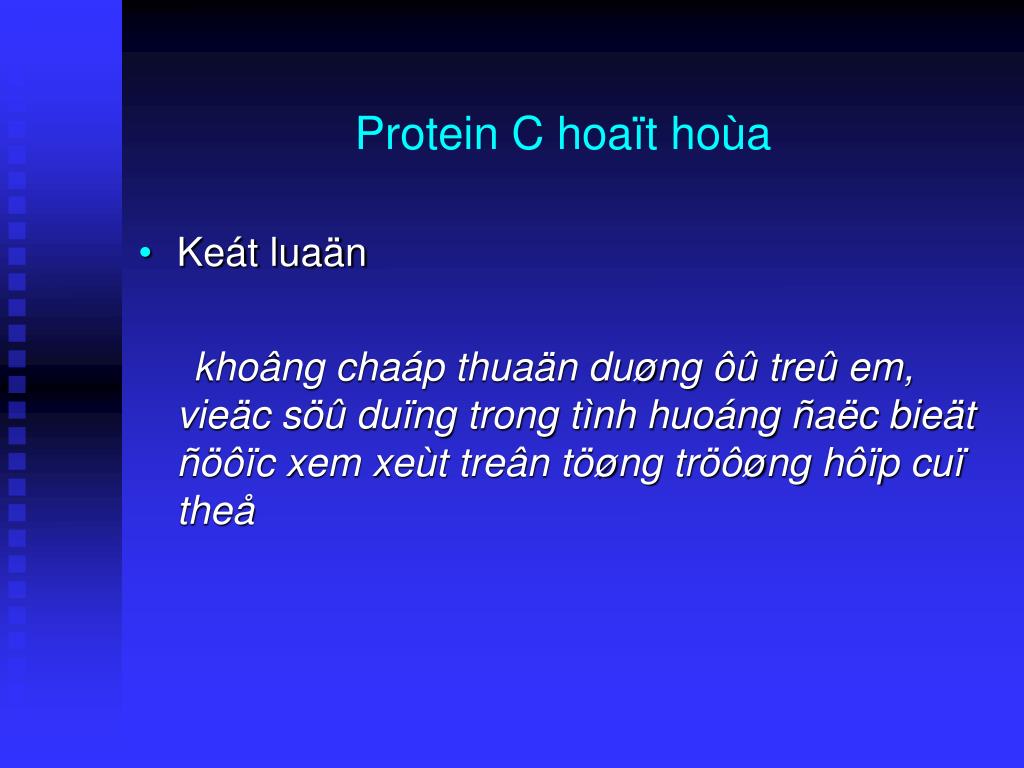 Protein C hoaït hoùa

• Keát luaän

khoâng chaáp thuaän duøng ôû treû em, vieäc söû duïng trong tình huoáng ñaëc bieät ñöôïc xem xeùt treân töøng tröôøng hôïp cuï theå